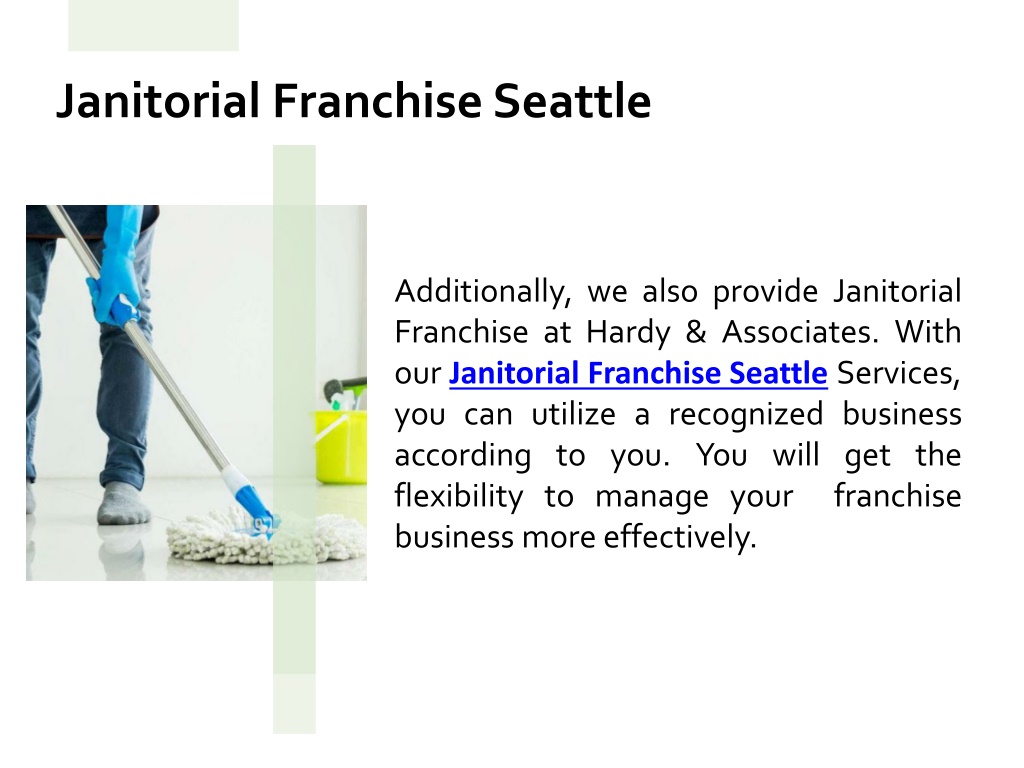 Janitorial Franchise Seattle

Additionally, we also provide Janitorial Franchise at Hardy & Associates. With our Janitorial Franchise Seattle Services, you can utilize a recognized business according to you. You will get the flexibility to manage your franchise business more effectively.